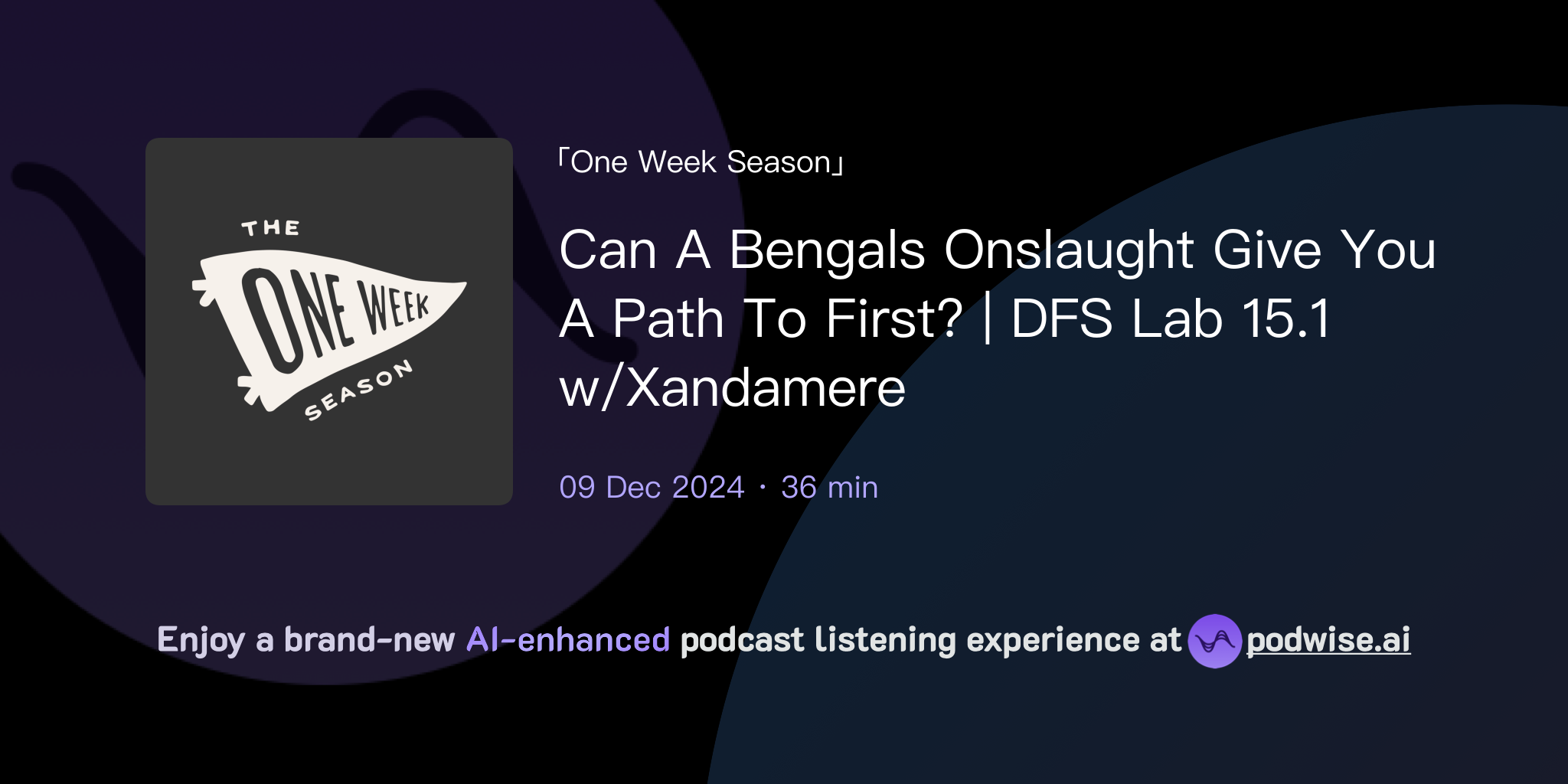 THE
ONE WEEK
SEASON

「One Week Season」

Can A Bengals Onslaught Give You A Path To First? | DFS Lab 15.1 w/Xandamere

09 Dec 2024 · 36 min

Enjoy a brand-new AI-enhanced podcast listening experience at podwise.ai